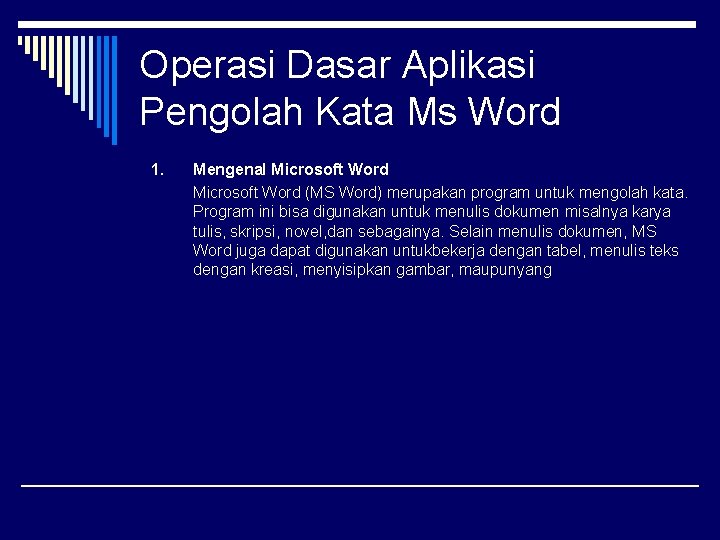 Operasi Dasar Aplikasi Pengolah Kata Ms Word

1. Mengenal Microsoft Word

Microsoft Word (MS Word) merupakan program untuk mengolah kata. Program ini bisa digunakan untuk menulis dokumen misalnya karya tulis, skripsi, novel,dan sebagainya. Selain menulis dokumen, MS Word juga dapat digunakan untukbekerja dengan tabel, menulis teks dengan kreasi, menyisipkan gambar, maupunyang